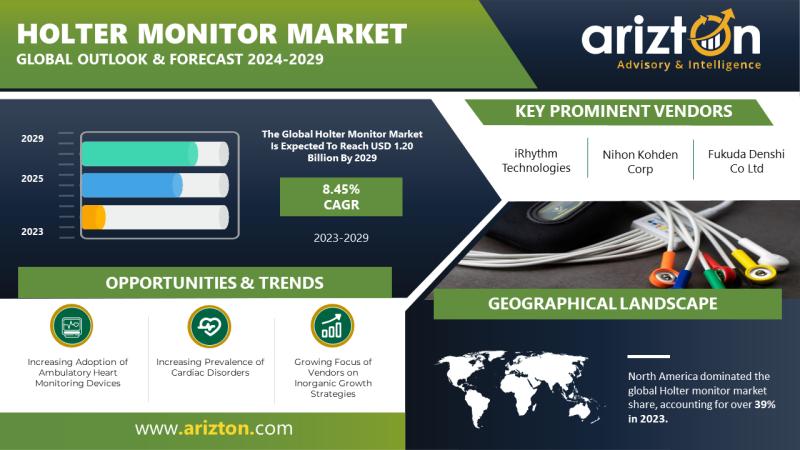 HOLTER MONITOR MARKET
GLOBAL OUTLOOK & FORECAST 2024-2029

arizton
Advisory & Intelligence

2029
2025
2023

The Global Holter Monitor Market Is Expected To Reach USD 1.20 Billion By 2029

8.45%
CAGR

2023-2029

KEY PROMINENT VENDORS

iRhythm Technologies

Nihon Kohden Corp

Fukuda Denshi Co Ltd

OPPORTUNITIES & TRENDS

Increasing Adoption of Ambulatory Heart Monitoring Devices

Increasing Prevalence of Cardiac Disorders

Growing Focus of Vendors on Inorganic Growth Strategies

GEOGRAPHICAL LANDSCAPE

North America dominated the global Holter monitor market share, accounting for over 39% in 2023.

www.arizton.com